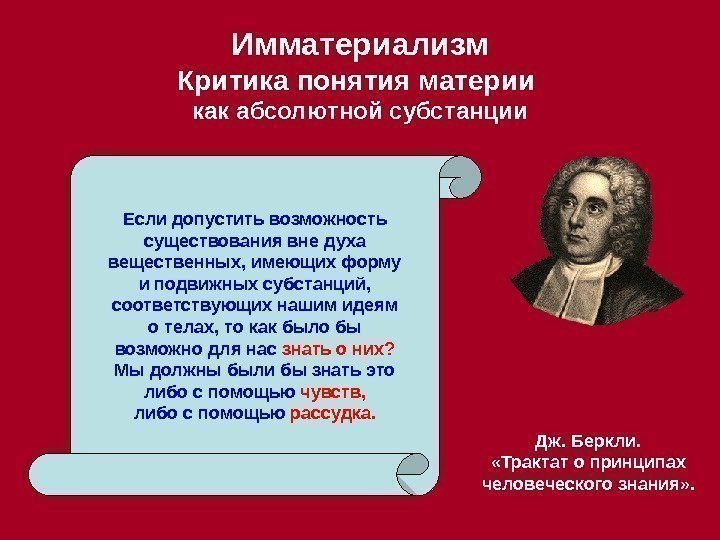 Имматериализм
Критика понятия материи
как абсолютной субстанции

Если допустить возможность существования вне духа вещественных, имеющих форму и подвижных субстанций, соответствующих нашим идеям о телах, то как было бы возможно для нас знать о них? Мы должны были бы знать это либо с помощью чувств, либо с помощью рассудка.

Дж. Беркли.
«Трактат о принципах человеческого знания».